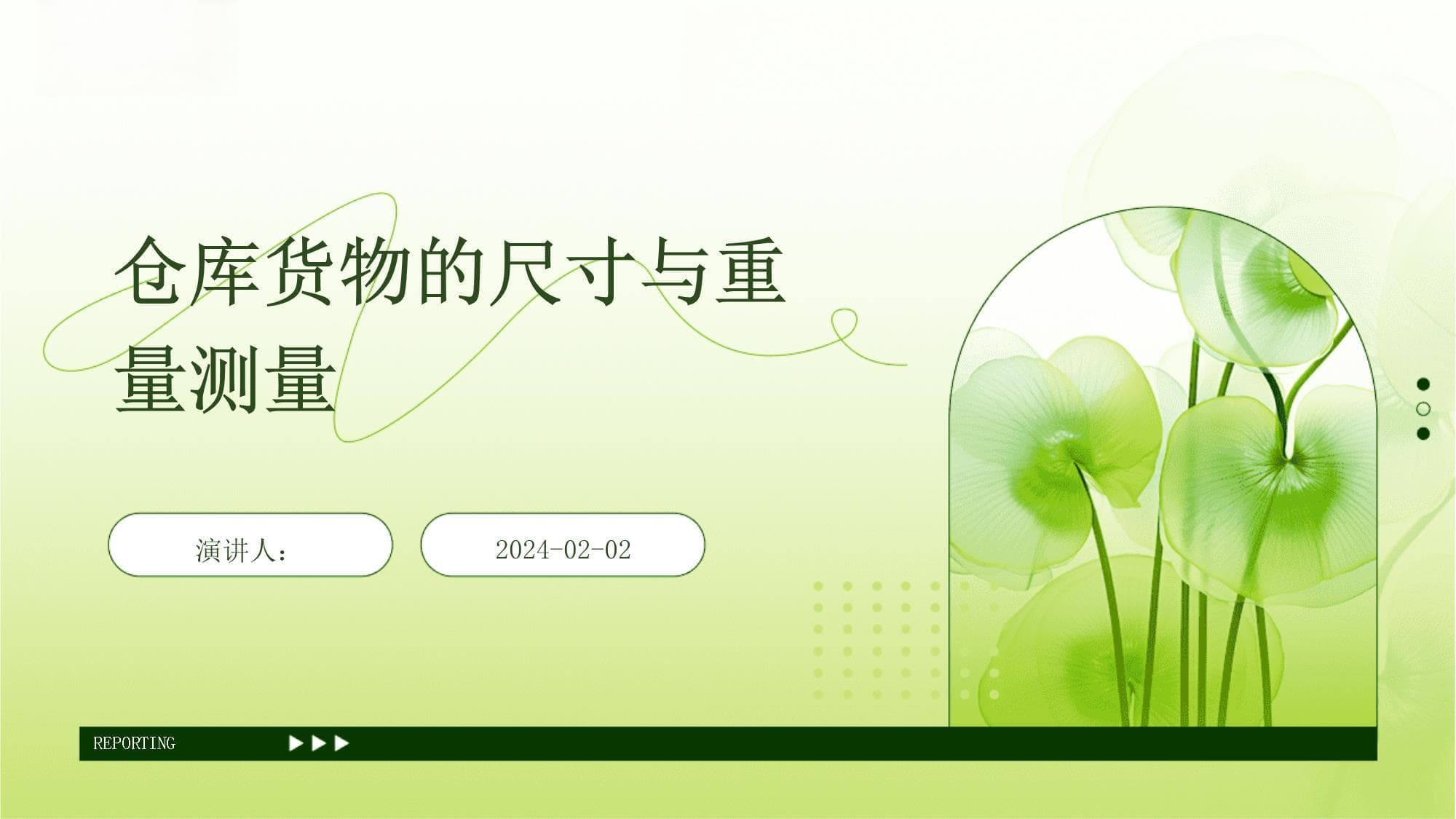 仓库货物的尺寸与重量测量

演讲人：

2024-02-02

REPORTING